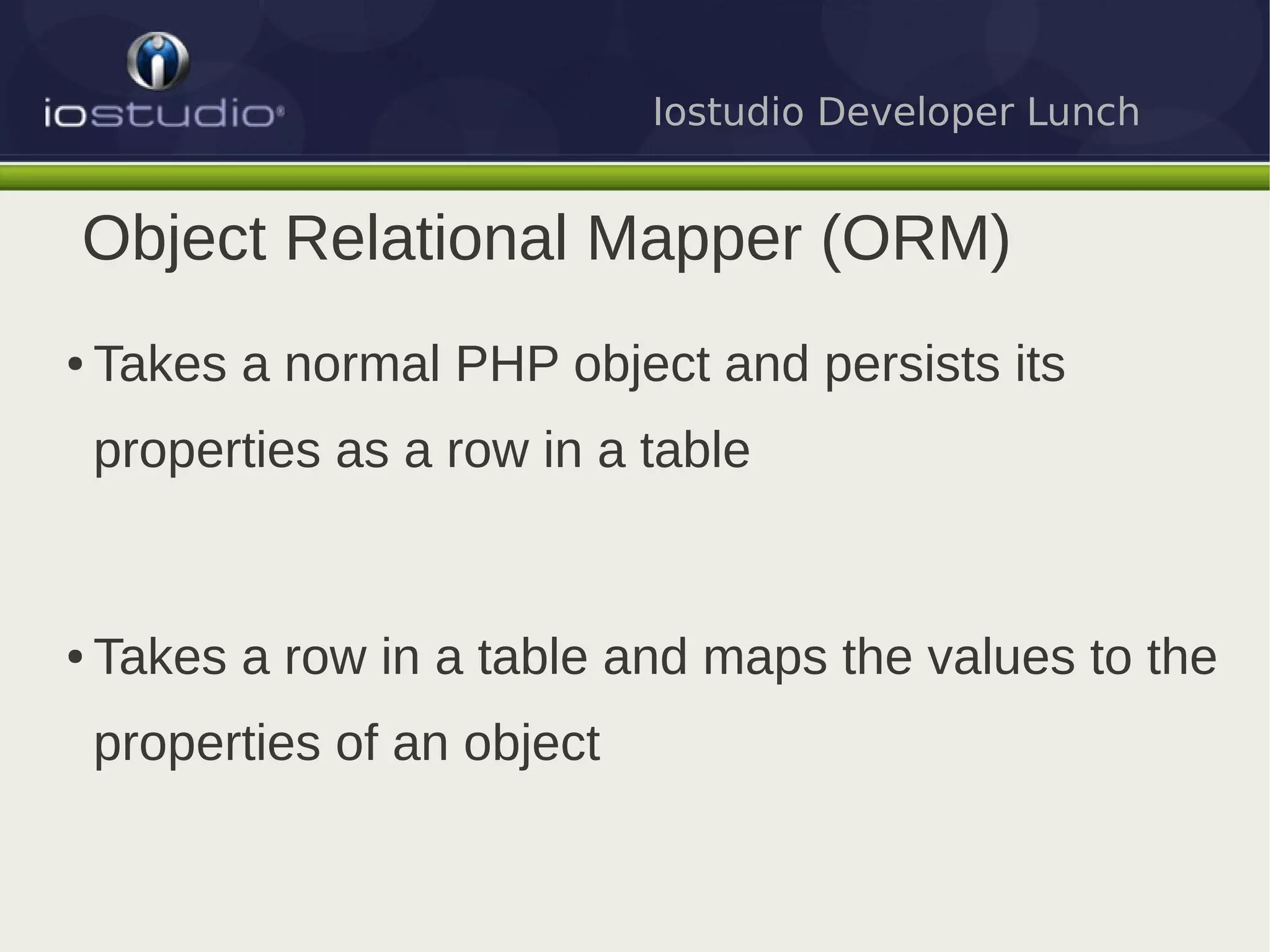 iostudio®

Iostudio Developer Lunch

Object Relational Mapper (ORM)

• Takes a normal PHP object and persists its properties as a row in a table

• Takes a row in a table and maps the values to the properties of an object